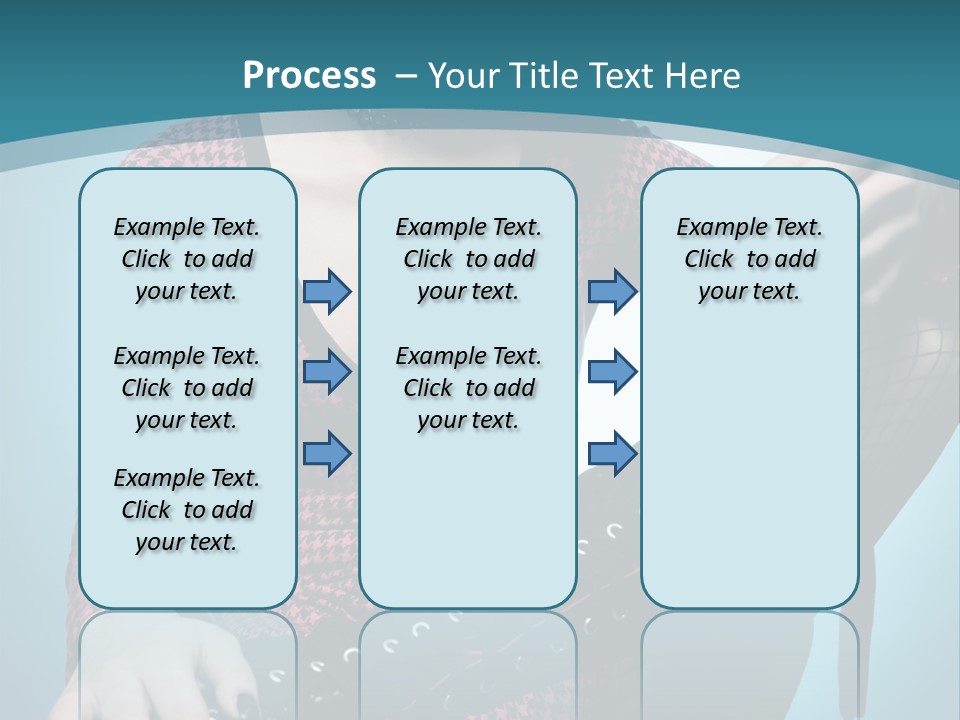 Process – Your Title Text Here

Example Text. Click to add your text.

Example Text. Click to add your text.

Example Text. Click to add your text.

Example Text. Click to add your text.

Example Text. Click to add your text.

Example Text. Click to add your text.